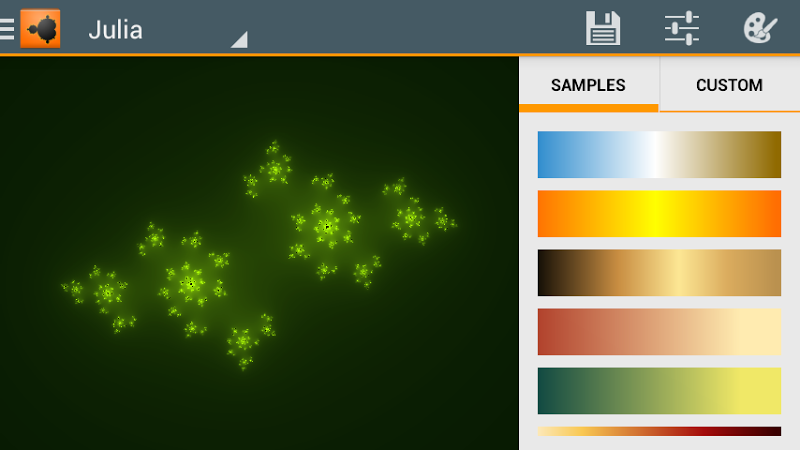 Julia

SAMPLES
CUSTOM